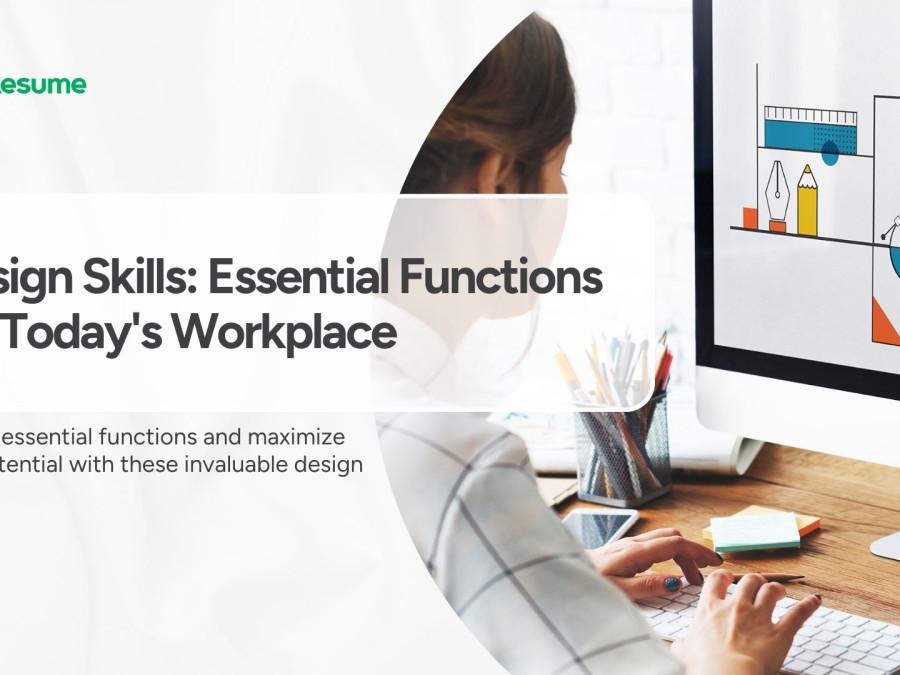 esume

sign Skills: Essential Functions
Today's Workplace

essential functions and maximize
tential with these invaluable design